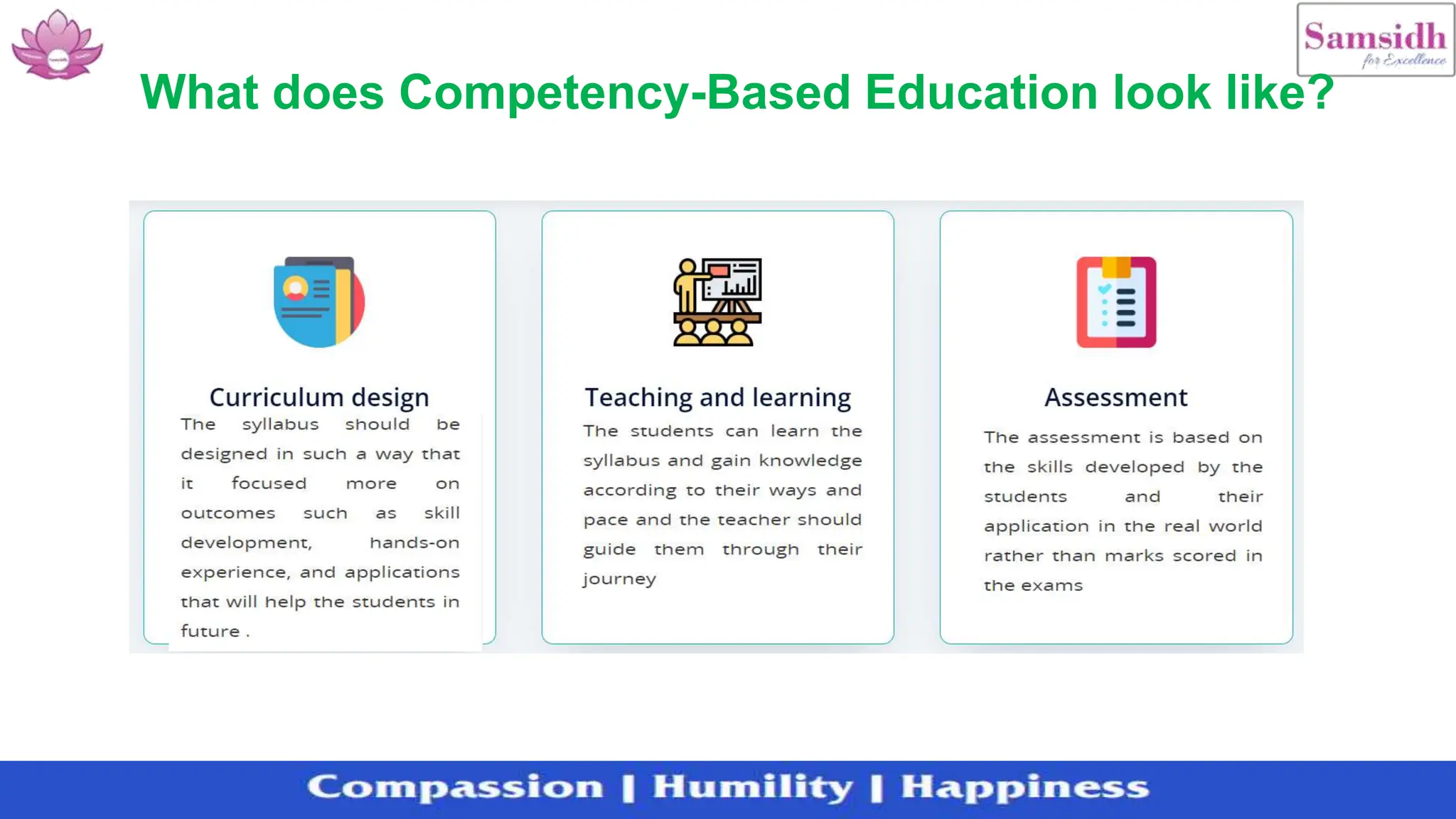 Samsidh
for Excellence

What does Competency-Based Education look like?

Curriculum design

The syllabus should be designed in such a way that it focused more on outcomes such as skill development, hands-on experience, and applications that will help the students in future .

Teaching and learning

The students can learn the syllabus and gain knowledge according to their ways and pace and the teacher should guide them through their journey

Assessment

The assessment is based on the skills developed by the students and their application in the real world rather than marks scored in the exams

Compassion | Humility | Happiness